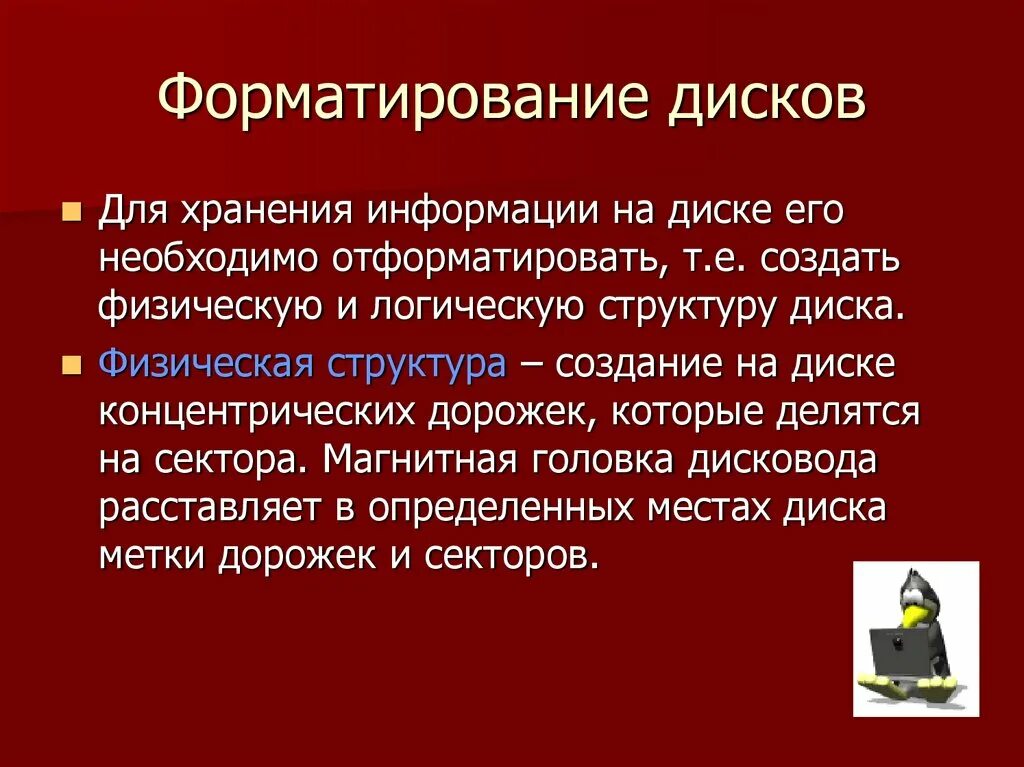 Форматирование дисков

Для хранения информации на диске его необходимо отформатировать, т.е. создать физическую и логическую структуру диска.

Физическая структура – создание на диске концентрических дорожек, которые делятся на сектора. Магнитная головка дисковода расставляет в определенных местах диска метки дорожек и секторов.